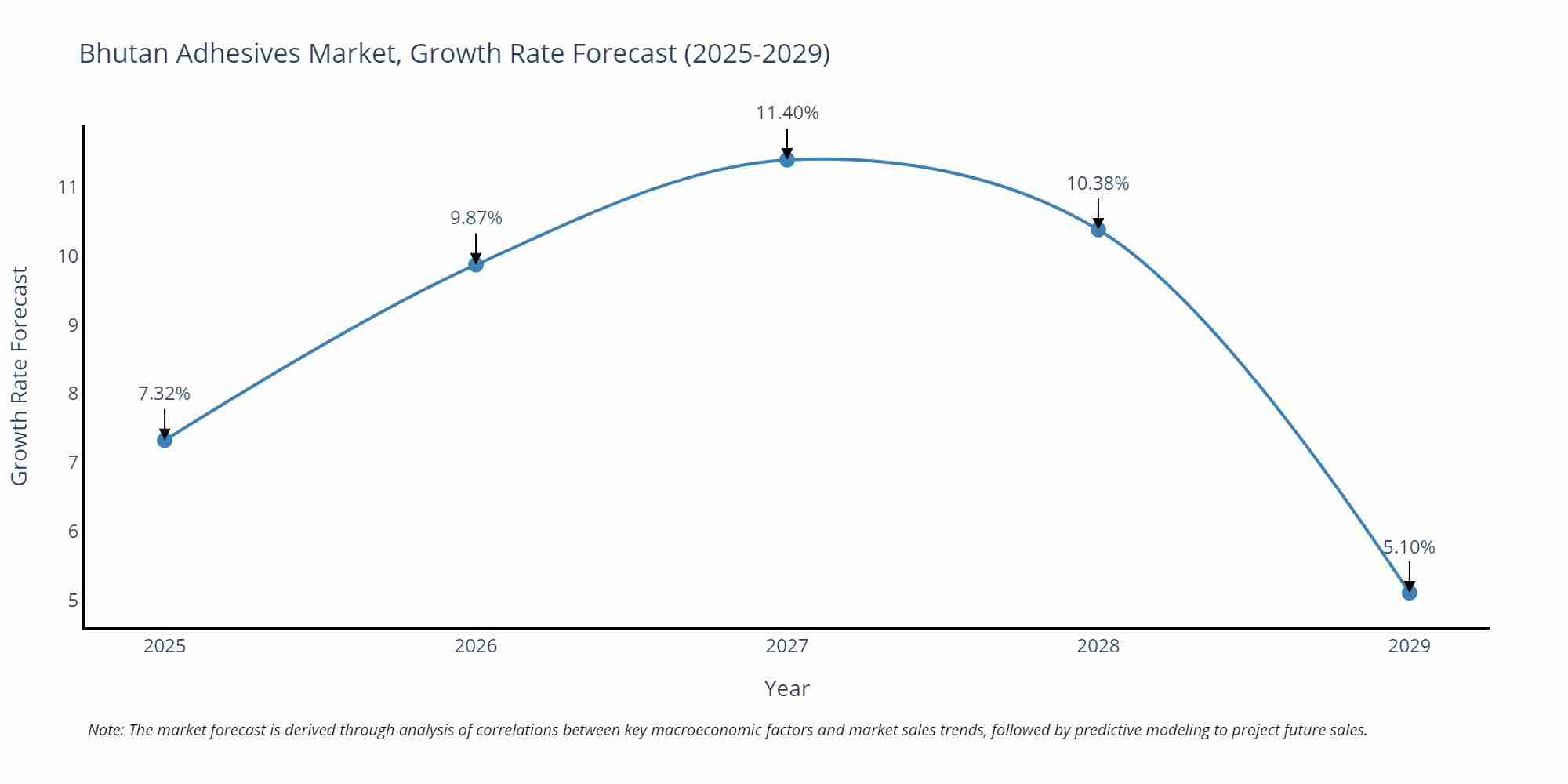 Bhutan Adhesives Market, Growth Rate Forecast (2025-2029)

Growth Rate Forecast

11
10
9
8
7
6
5

7.32%
9.87%
11.40%
10.38%
5.10%

2025
2026
2027
2028
2029

Year

Note: The market forecast is derived through analysis of correlations between key macroeconomic factors and market sales trends, followed by predictive modeling to project future sales.